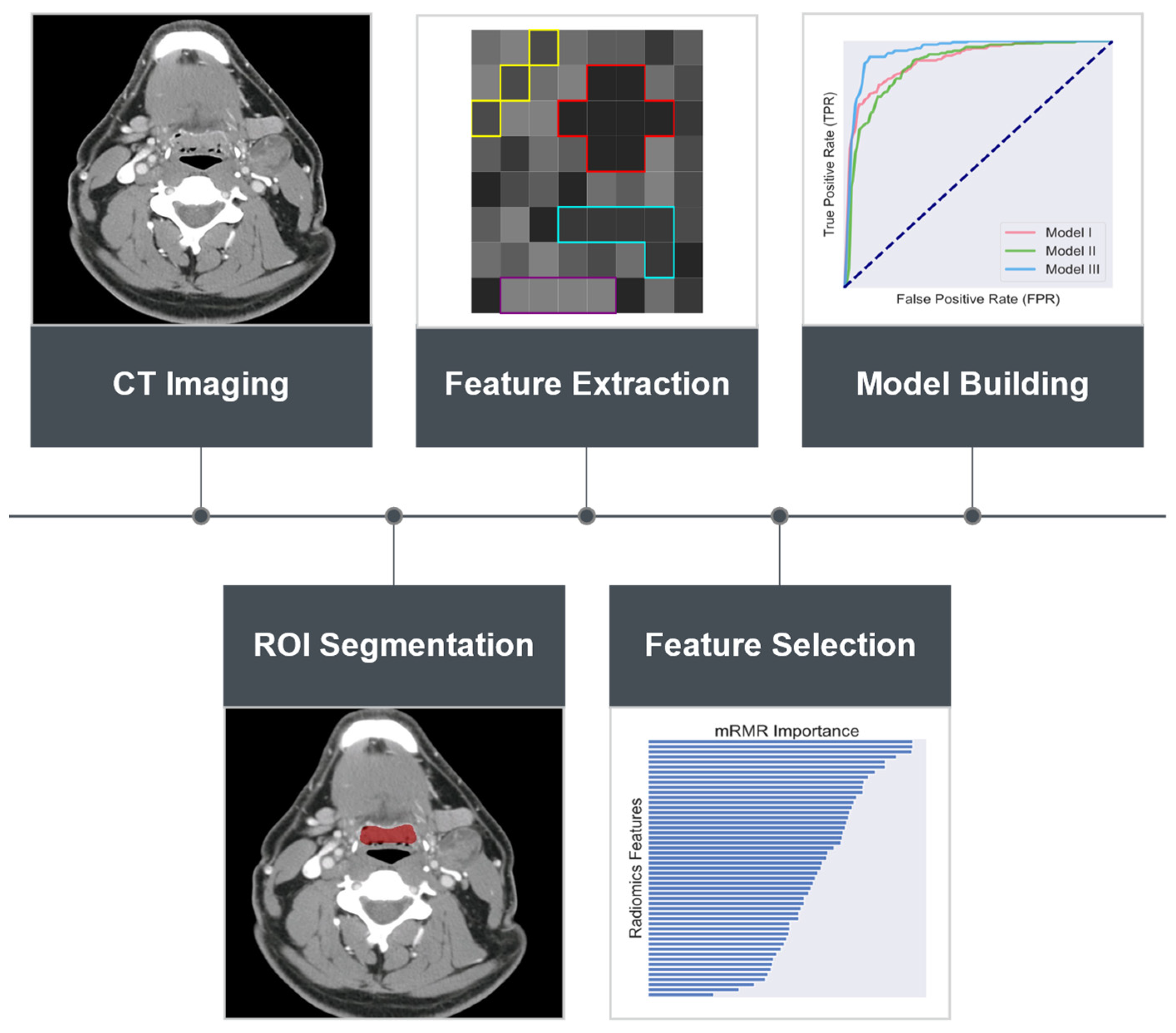 True Positive Rate (TPR)

Model I
Model II
Model III

False Positive Rate (FPR)

CT Imaging

Feature Extraction

Model Building

ROI Segmentation

Feature Selection

mRMR Importance

Radiomics Features